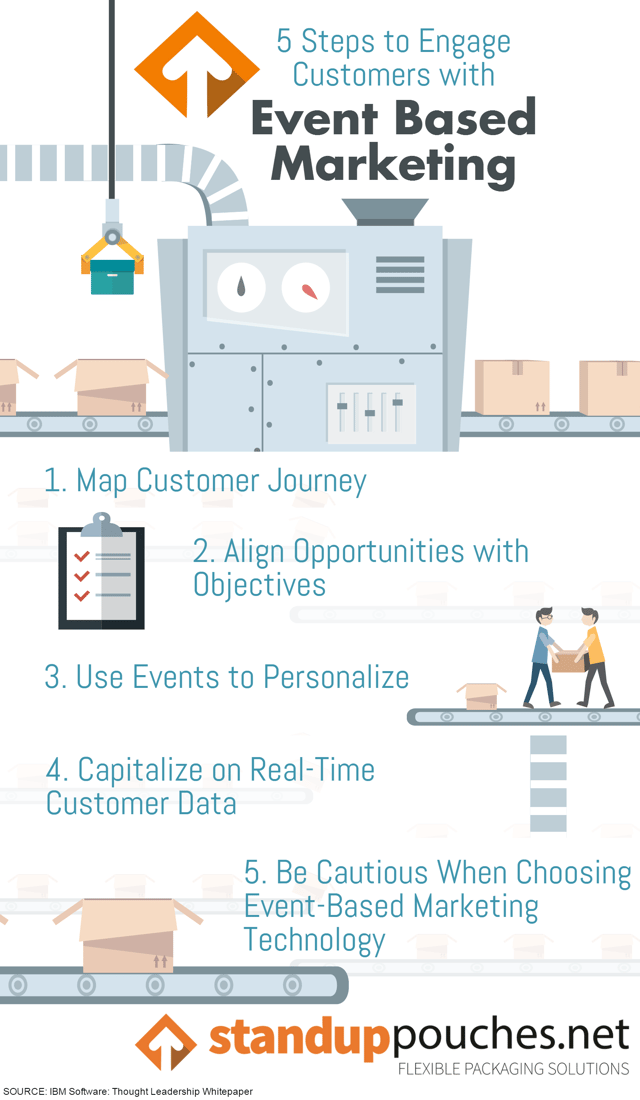 5 Steps to Engage Customers with

Event Based Marketing

1. Map Customer Journey

2. Align Opportunities with Objectives

3. Use Events to Personalize

4. Capitalize on Real-Time Customer Data

5. Be Cautious When Choosing Event-Based Marketing Technology

standuppouches.net

FLEXIBLE PACKAGING SOLUTIONS

SOURCE: IBM Software: Thought Leadership Whitepaper